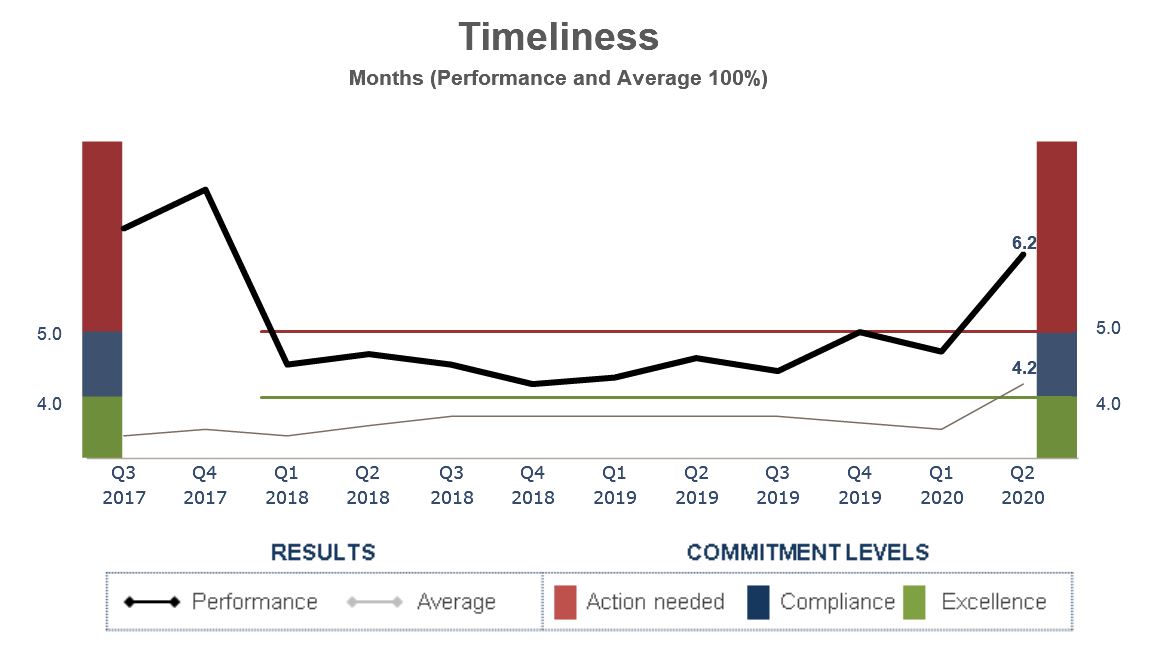 Timeliness
Months (Performance and Average 100%)

5.0
4.0

6.2
4.2

5.0
4.0

Q3 2017
Q4 2017
Q1 2018
Q2 2018
Q3 2018
Q4 2018
Q1 2019
Q2 2019
Q3 2019
Q4 2019
Q1 2020
Q2 2020

RESULTS
Performance
Average

COMMITMENT LEVELS
Action needed
Compliance
Excellence